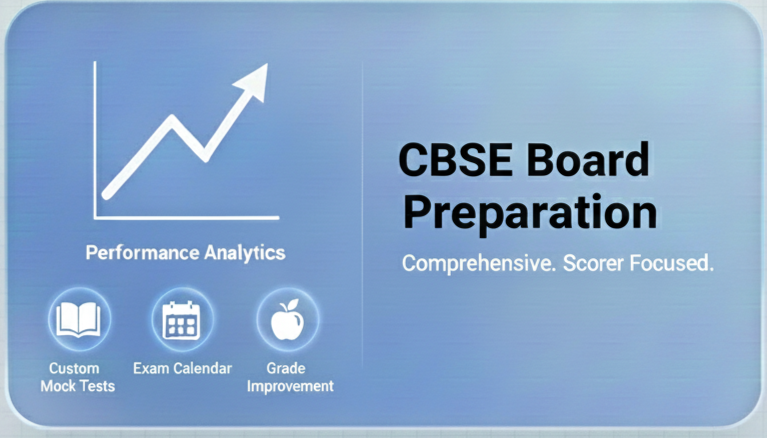 Performance Analytics

Custom Mock Tests

Exam Calendar

Grade Improvement

CBSE Board Preparation

Comprehensive. Scorer Focused.